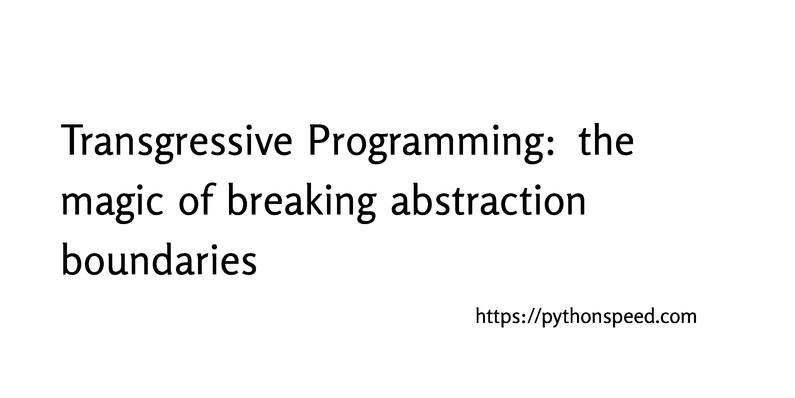 Transgressive Programming: the magic of breaking abstraction boundaries

https://pythonspeed.com